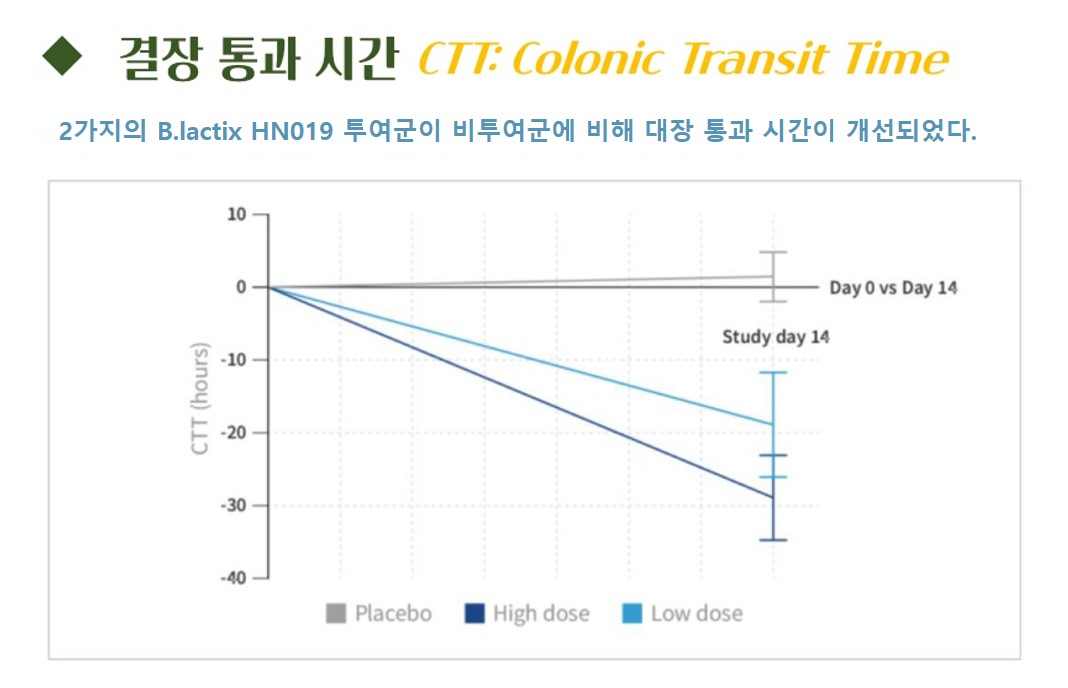 ◆ 결장 통과 시간 CTT: Colonic Transit Time

2가지의 B.lactix HN019 투여군이 비투여군에 비해 대장 통과 시간이 개선되었다.

10
0
-10
-20
-30
-40
CTT (hours)
Day 0 vs Day 14
Study day 14

Placebo High dose Low dose